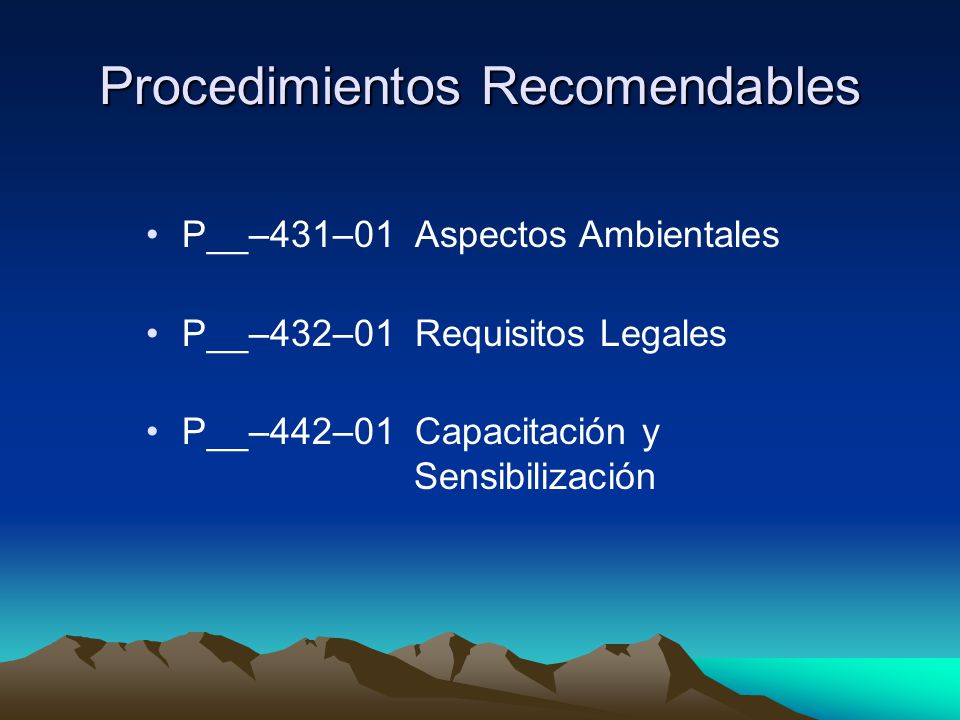 Procedimientos Recomendables

• P__–431–01 Aspectos Ambientales

• P__–432–01 Requisitos Legales

• P__–442–01 Capacitación y Sensibilización